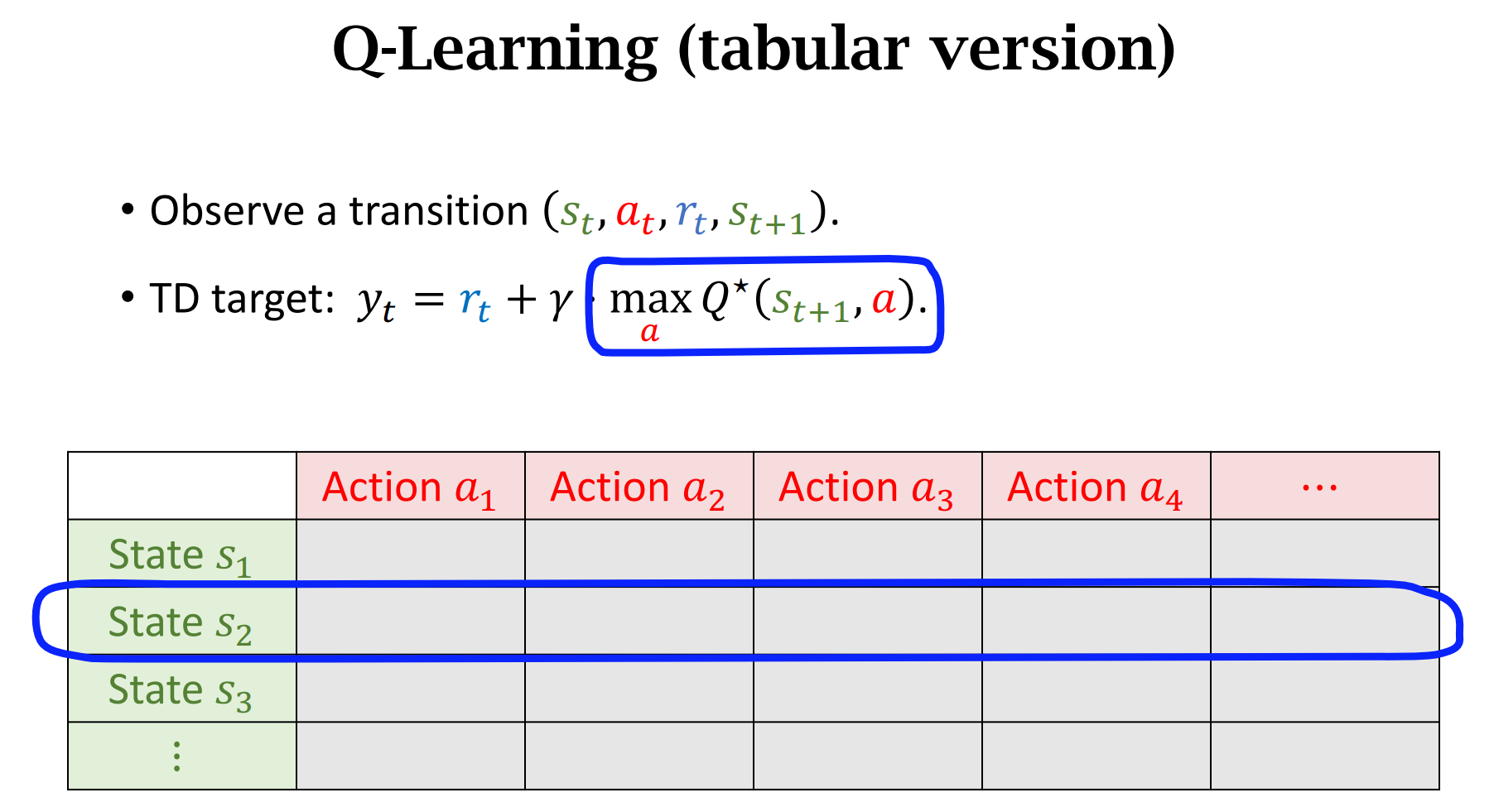 Q-Learning (tabular version)

• Observe a transition $(s_t, a_t, r_t, s_{t+1})$.

• TD target: $y_t = r_t + \gamma \cdot \max_a Q^\star(s_{t+1}, a)$.

| | Action $a_1$ | Action $a_2$ | Action $a_3$ | Action $a_4$ | $\cdots$ |
|---|---|---|---|---|---|
| State $s_1$ | | | | | |
| State $s_2$ | | | | | |
| State $s_3$ | | | | | |
| $\vdots$ | | | | | |